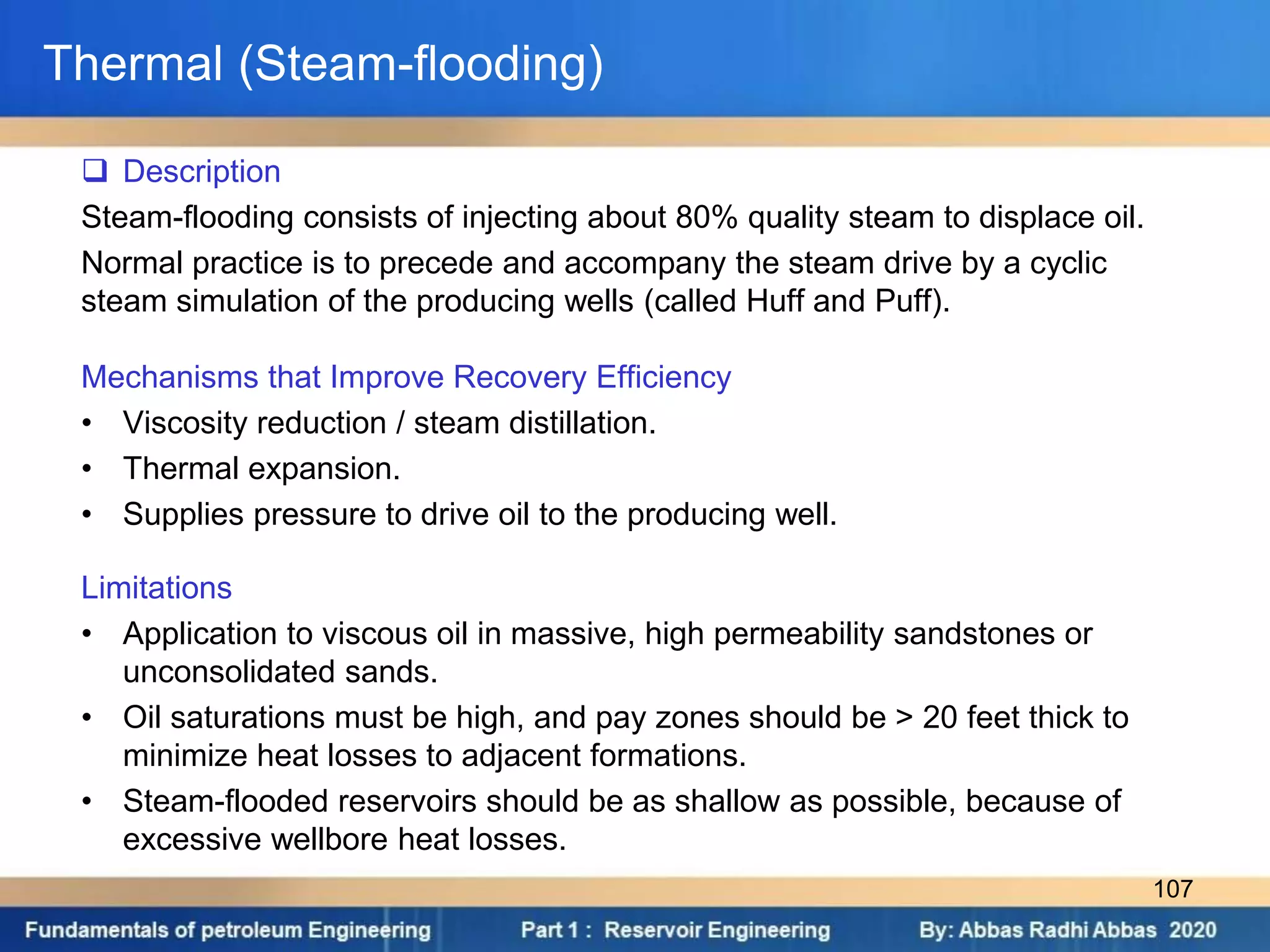 Thermal (Steam-flooding)

❑ Description

Steam-flooding consists of injecting about 80% quality steam to displace oil.

Normal practice is to precede and accompany the steam drive by a cyclic steam simulation of the producing wells (called Huff and Puff).

Mechanisms that Improve Recovery Efficiency

• Viscosity reduction / steam distillation.
• Thermal expansion.
• Supplies pressure to drive oil to the producing well.

Limitations

• Application to viscous oil in massive, high permeability sandstones or unconsolidated sands.
• Oil saturations must be high, and pay zones should be > 20 feet thick to minimize heat losses to adjacent formations.
• Steam-flooded reservoirs should be as shallow as possible, because of excessive wellbore heat losses.

107

Fundamentals of petroleum Engineering Part 1 : Reservoir Engineering By: Abbas Radhi Abbas 2020